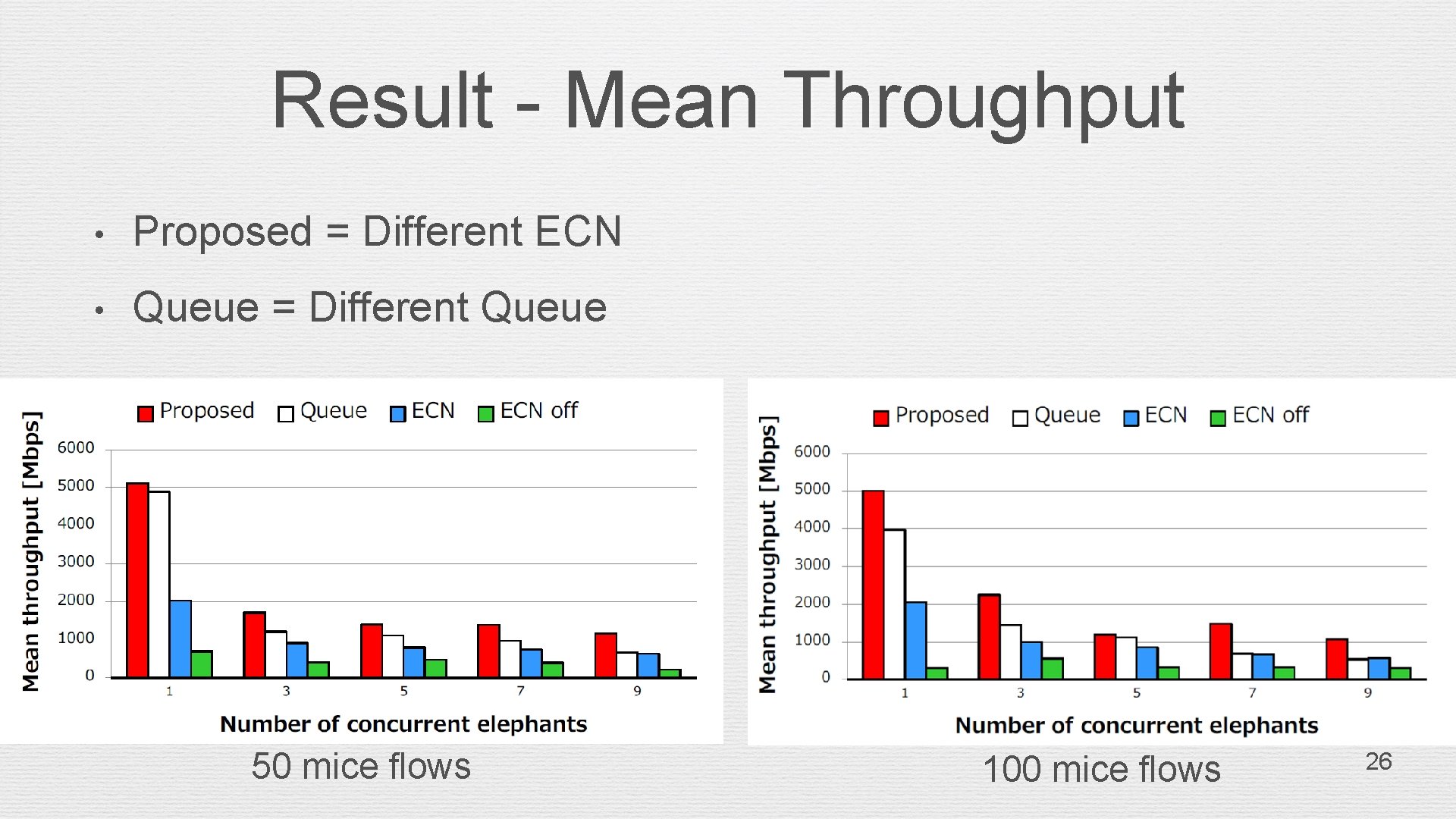 Result - Mean Throughput

• Proposed = Different ECN
• Queue = Different Queue

Proposed Queue ECN ECN off

Mean throughput [Mbps]

6000
5000
4000
3000
2000
1000
0

1 3 5 7 9

Number of concurrent elephants

50 mice flows

Proposed Queue ECN ECN off

Mean throughput [Mbps]

6000
5000
4000
3000
2000
1000
0

1 3 5 7 9

Number of concurrent elephants

100 mice flows

26